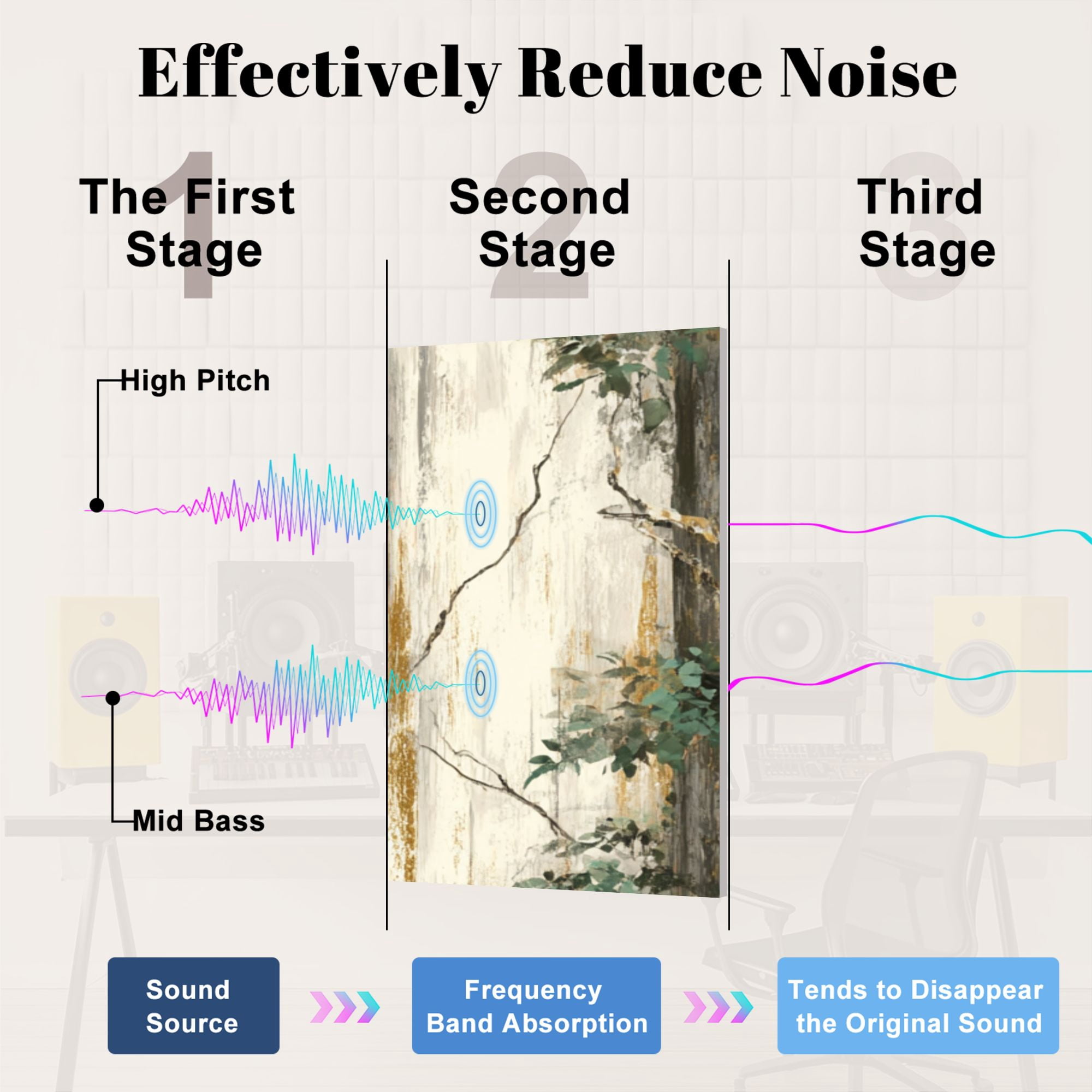 Effectively Reduce Noise

1
The First Stage

2
Second Stage

3
Third Stage

High Pitch

Mid Bass

Sound Source

Frequency Band Absorption

Tends to Disappear the Original Sound